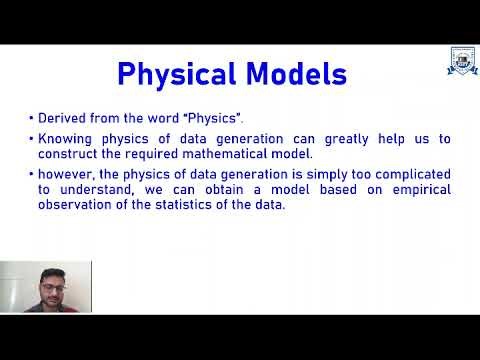 Physical Models

• Derived from the word "Physics".

• Knowing physics of data generation can greatly help us to construct the required mathematical model.

• however, the physics of data generation is simply too complicated to understand, we can obtain a model based on empirical observation of the statistics of the data.